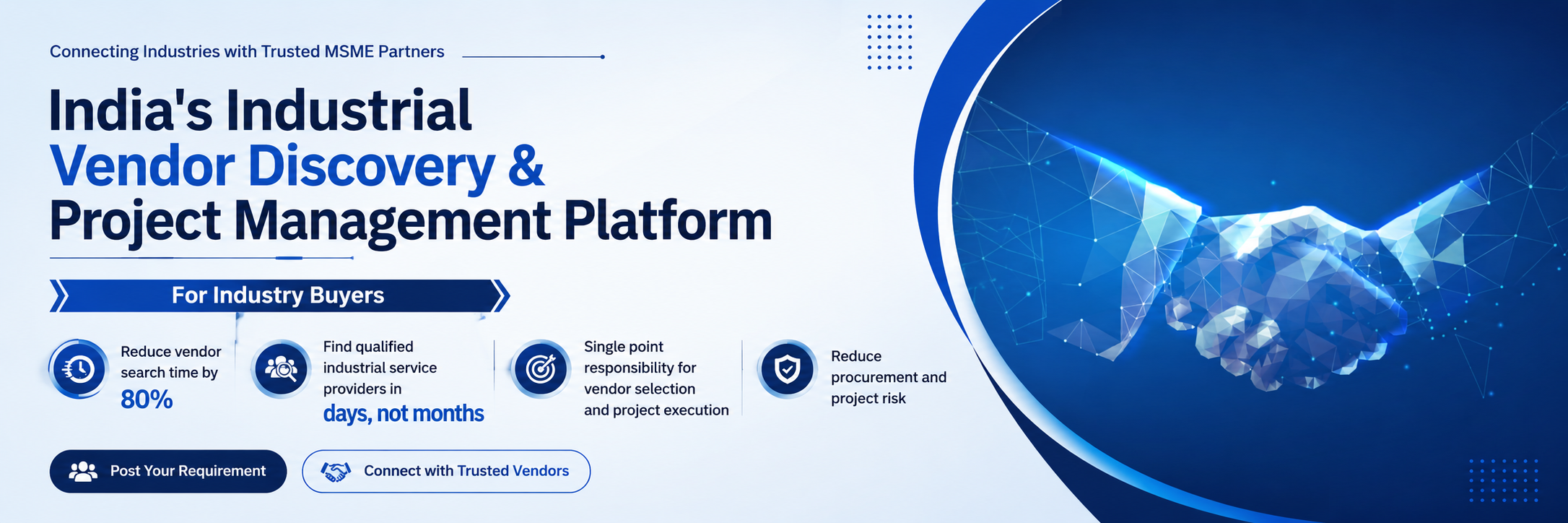 Connecting Industries with Trusted MSME Partners

India's Industrial
Vendor Discovery &
Project Management Platform

For Industry Buyers

Reduce vendor search time by
80%

Find qualified industrial service providers in
days, not months

Single point responsibility for vendor selection and project execution

Reduce procurement and project risk

Post Your Requirement

Connect with Trusted Vendors